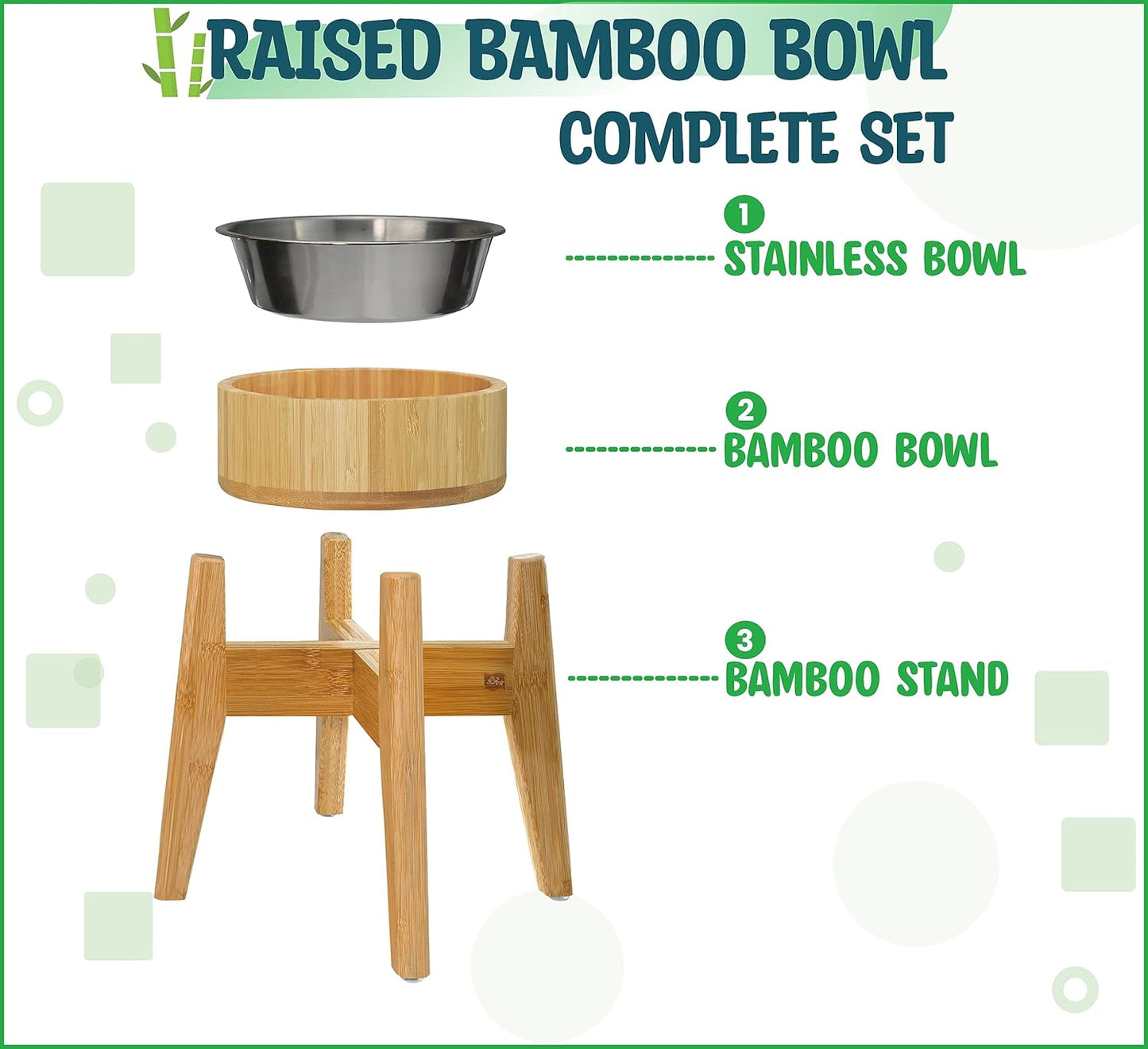 RAISED BAMBOO BOWL
COMPLETE SET

1
STAINLESS BOWL

2
BAMBOO BOWL

3
BAMBOO STAND